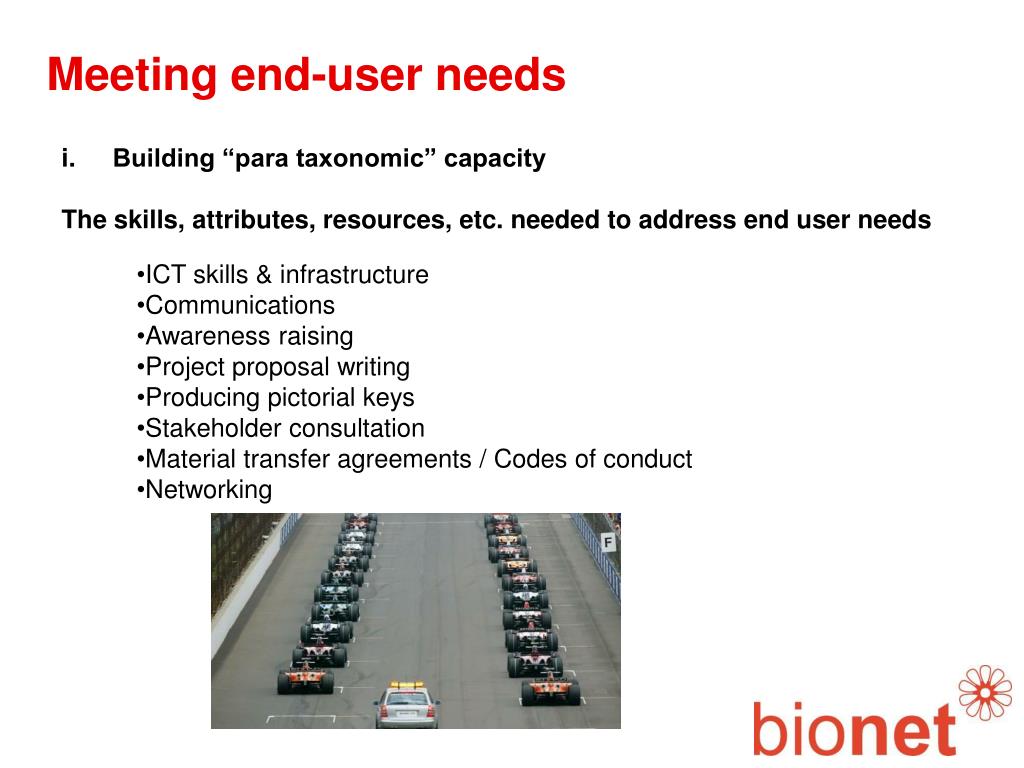 Meeting end-user needs

i. Building “para taxonomic” capacity

The skills, attributes, resources, etc. needed to address end user needs

•ICT skills & infrastructure
•Communications
•Awareness raising
•Project proposal writing
•Producing pictorial keys
•Stakeholder consultation
•Material transfer agreements / Codes of conduct
•Networking

F

bionet